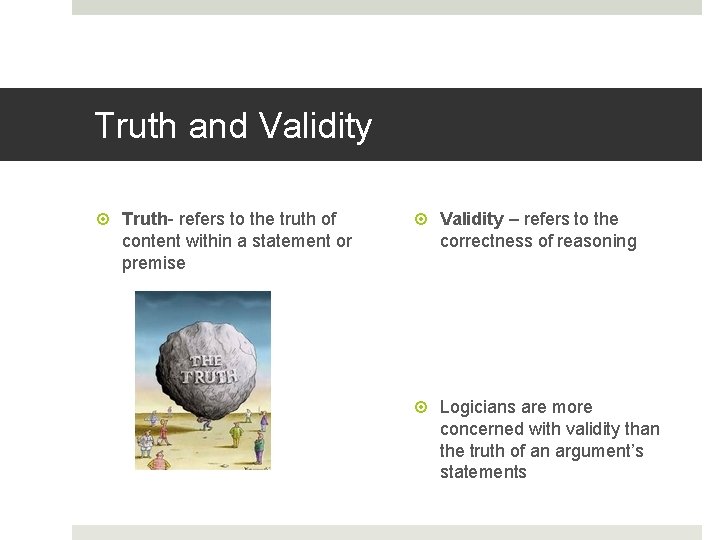 Truth and Validity

Truth- refers to the truth of content within a statement or premise

THE TRUTH

Validity – refers to the correctness of reasoning

Logicians are more concerned with validity than the truth of an argument's statements